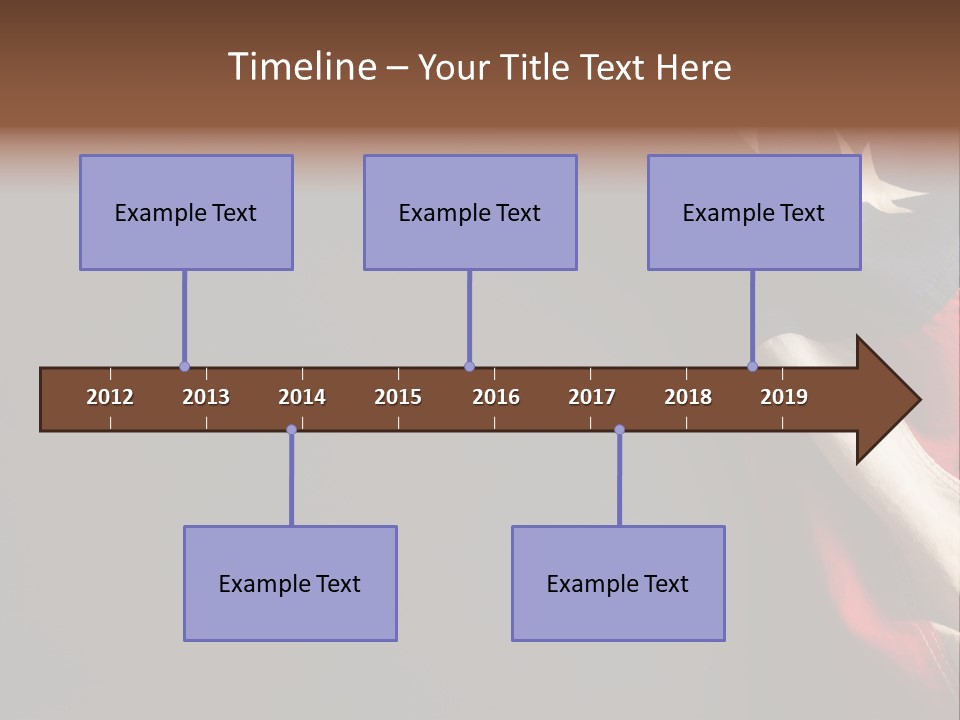 Timeline – Your Title Text Here

Example Text

Example Text

Example Text

2012 2013 2014 2015 2016 2017 2018 2019

Example Text

Example Text